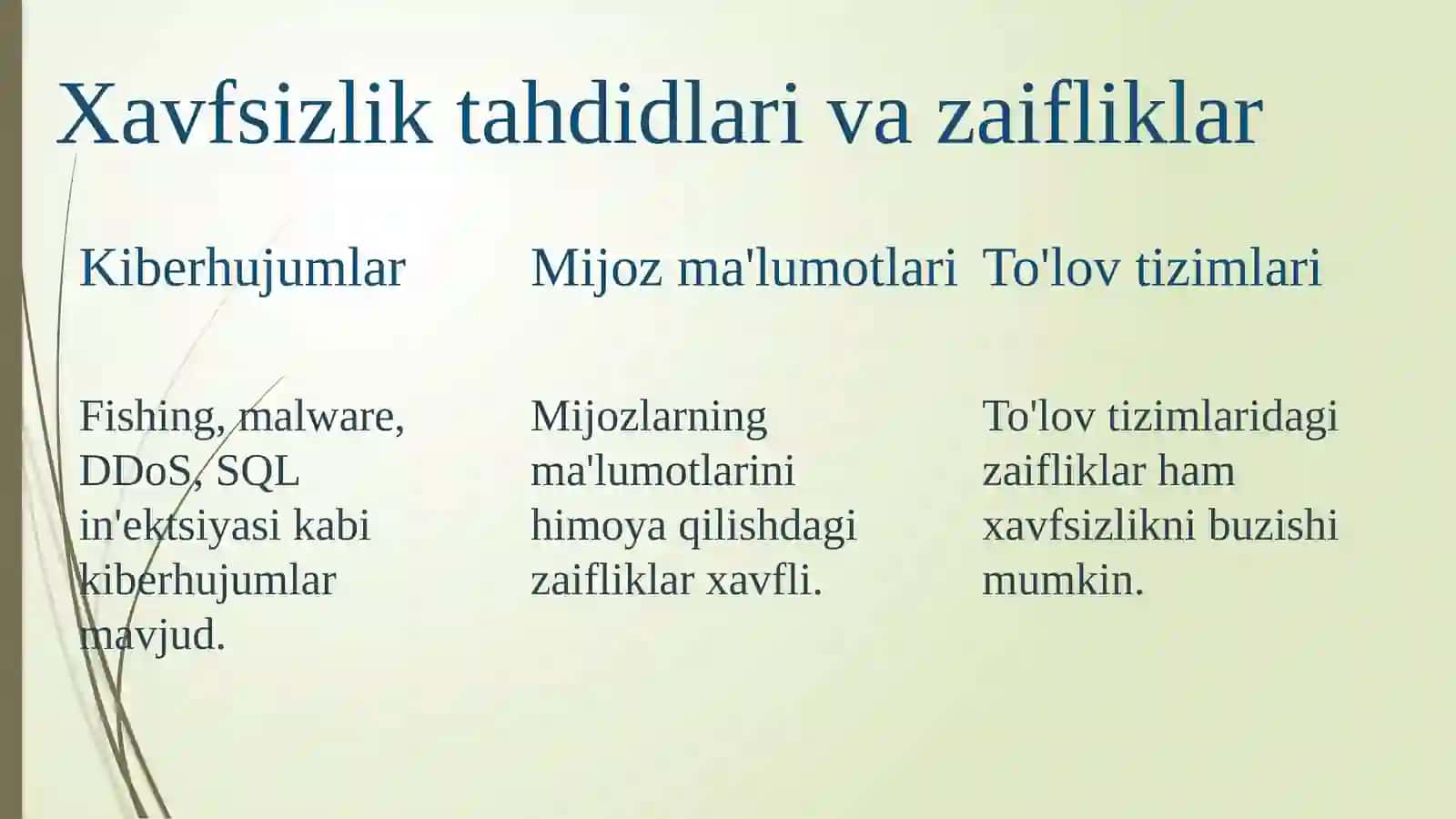 Xavfsizlik tahdidlari va zaifliklar

Kiberhujumlar

Fishing, malware, DDoS, SQL in'ektsiyasi kabi kiberhujumlar mavjud.

Mijoz ma'lumotlari

Mijozlarning ma'lumotlarini himoya qilishdagi zaifliklar xavfli.

To'lov tizimlari

To'lov tizimlaridagi zaifliklar ham xavfsizlikni buzishi mumkin.